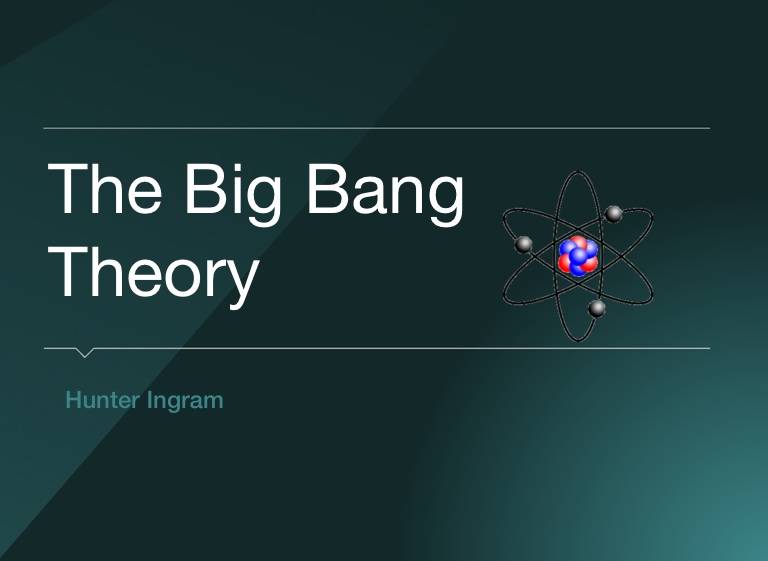 The Big Bang Theory

Hunter Ingram